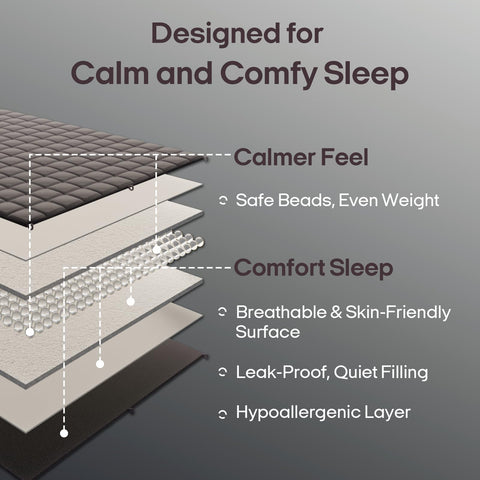 Designed for
Calm and Comfy Sleep

Calmer Feel

Safe Beads, Even Weight

Comfort Sleep

Breathable & Skin-Friendly Surface

Leak-Proof, Quiet Filling

Hypoallergenic Layer